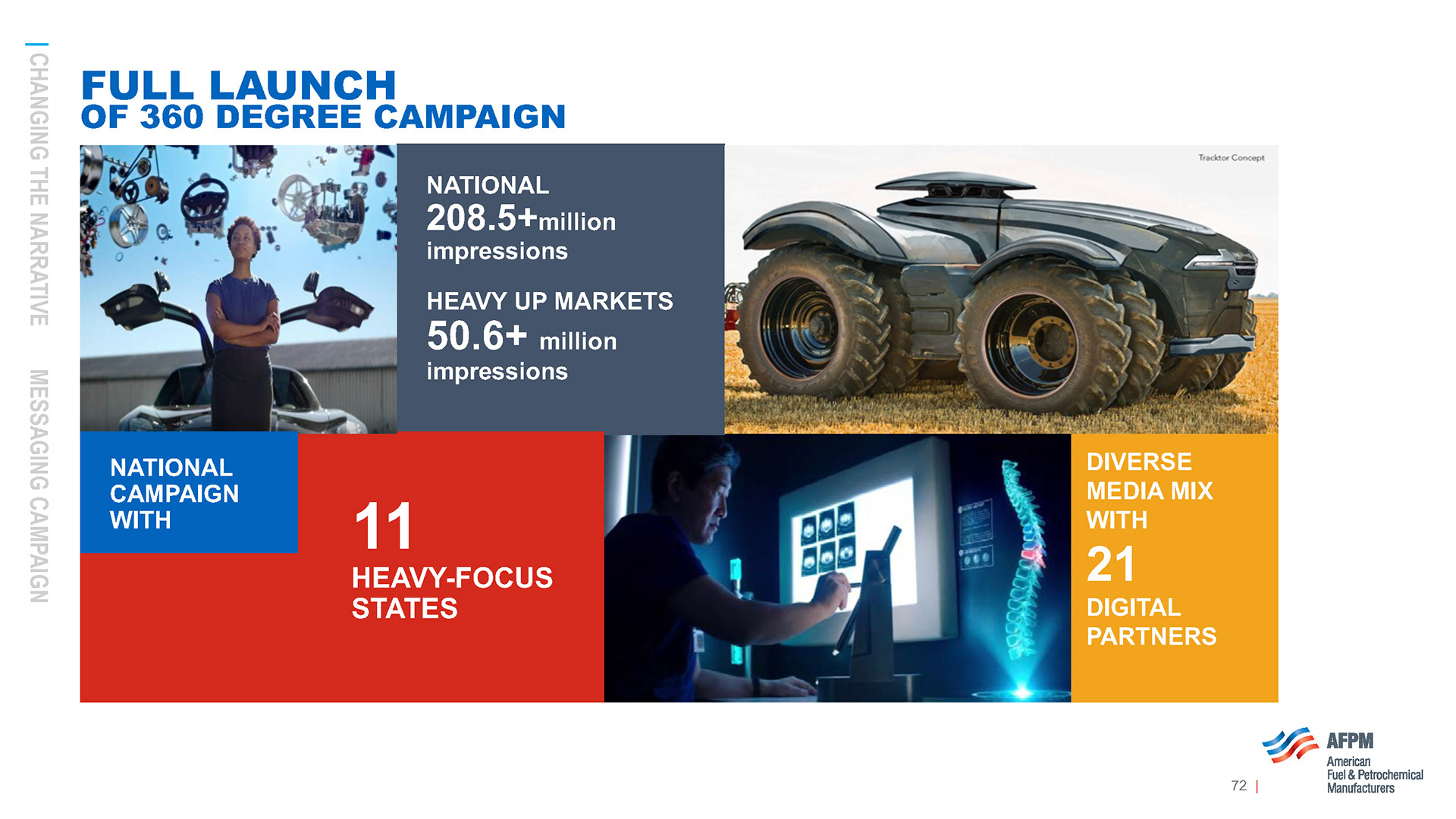 CHANGING THE NARRATIVE MESSAGING CAMPAIGN

FULL LAUNCH
OF 360 DEGREE CAMPAIGN

NATIONAL
208.5+million impressions

HEAVY UP MARKETS
50.6+ million impressions

Tracktor Concept

NATIONAL CAMPAIGN WITH

11
HEAVY-FOCUS STATES

DIVERSE MEDIA MIX WITH
21
DIGITAL PARTNERS

72 |

AFPM
American Fuel & Petrochemical Manufacturers